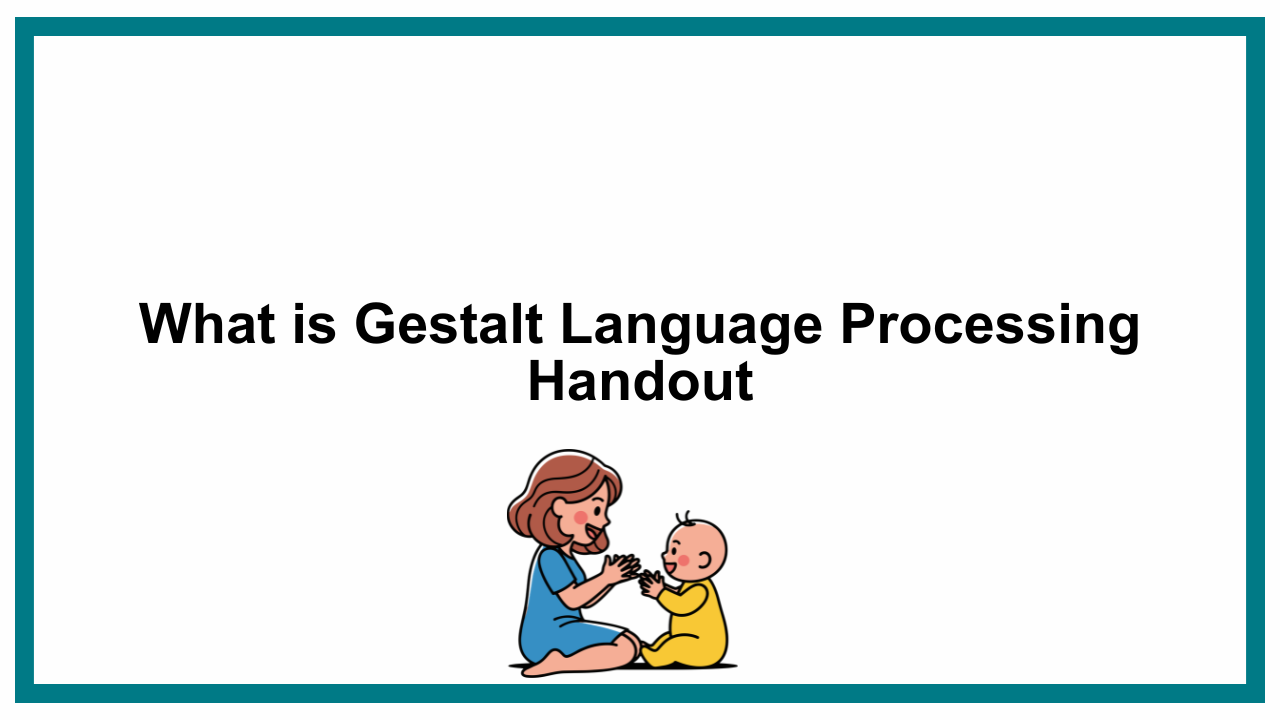 What is Gestalt Language Processing Handout